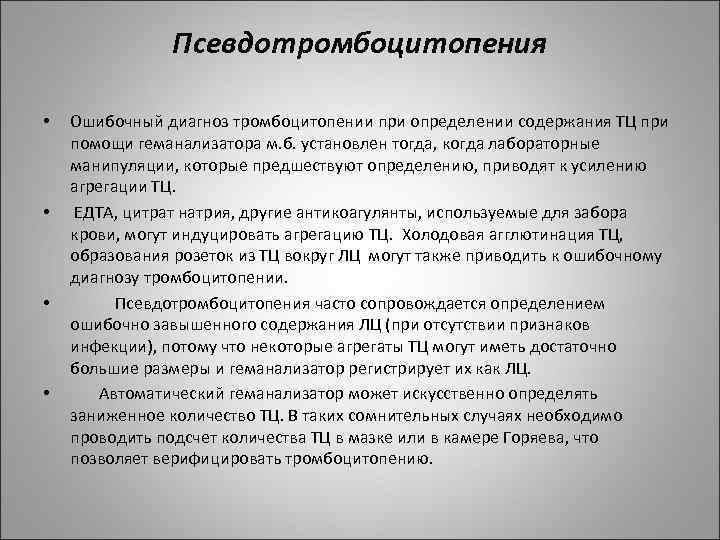 Псевдотромбоцитопения

• Ошибочный диагноз тромбоцитопении при определении содержания ТЦ при помощи геманализатора м.б. установлен тогда, когда лабораторные манипуляции, которые предшествуют определению, приводят к усилению агрегации ТЦ.

• ЕДТА, цитрат натрия, другие антикоагулянты, используемые для забора крови, могут индуцировать агрегацию ТЦ. Холодовая агглютинация ТЦ, образования розеток из ТЦ вокруг ЛЦ могут также приводить к ошибочному диагнозу тромбоцитопении.

• Псевдотромбоцитопения часто сопровождается определением ошибочно завышенного содержания ЛЦ (при отсутствии признаков инфекции), потому что некоторые агрегаты ТЦ могут иметь достаточно большие размеры и геманализатор регистрирует их как ЛЦ.

• Автоматический геманализатор может искусственно определять заниженное количество ТЦ. В таких сомнительных случаях необходимо проводить подсчет количества ТЦ в мазке или в камере Горяева, что позволяет верифицировать тромбоцитопению.